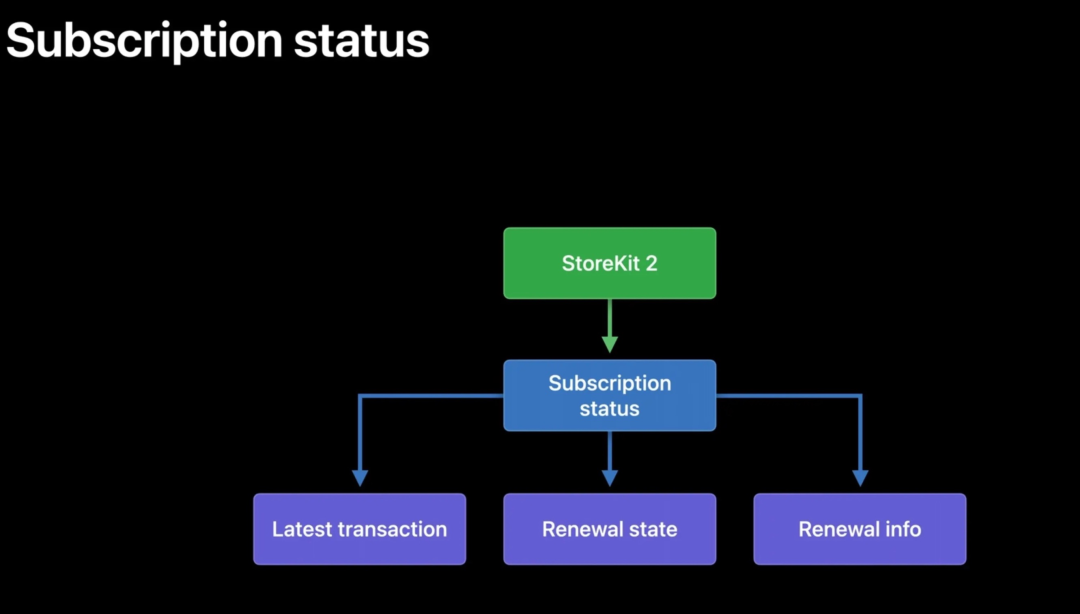 Subscription status

StoreKit 2

Subscription status

Latest transaction

Renewal state

Renewal info